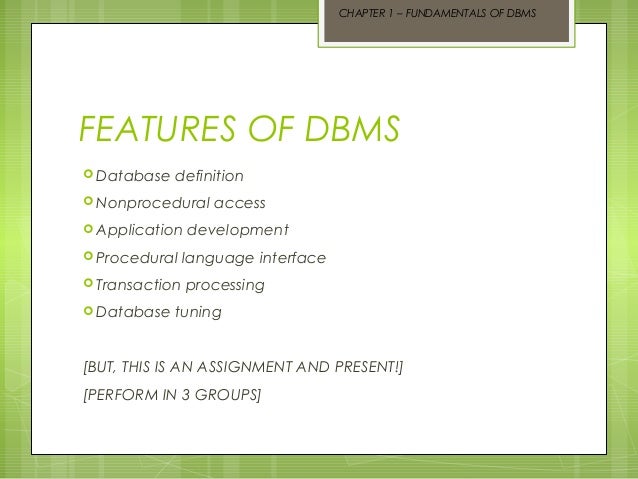 CHAPTER 1 – FUNDAMENTALS OF DBMS

FEATURES OF DBMS

Database definition
Nonprocedural access
Application development
Procedural language interface
Transaction processing
Database tuning

[BUT, THIS IS AN ASSIGNMENT AND PRESENT!]
[PERFORM IN 3 GROUPS]